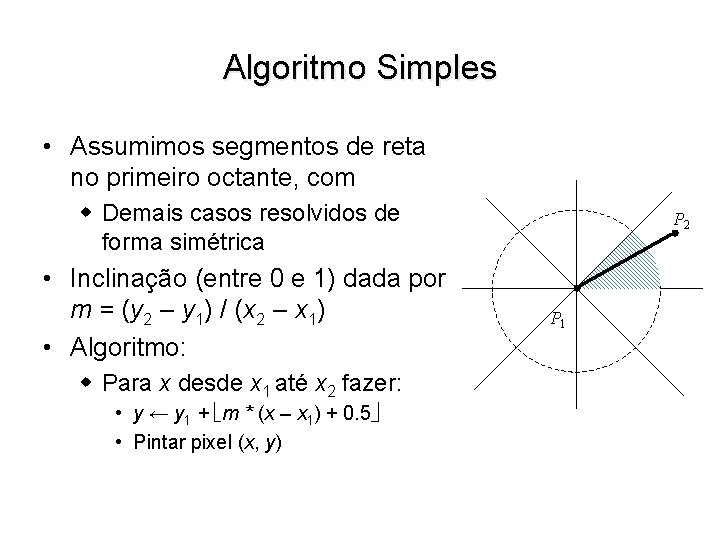 Algoritmo Simples

• Assumimos segmentos de reta no primeiro octante, com
  ◆ Demais casos resolvidos de forma simétrica
• Inclinação (entre 0 e 1) dada por $m = (y_2 - y_1) / (x_2 - x_1)$
• Algoritmo:
  ◆ Para $x$ desde $x_1$ até $x_2$ fazer:
    • $y \leftarrow y_1 + \lfloor m * (x - x_1) + 0.5 \rfloor$
    • Pintar pixel $(x, y)$

$P_2$

$P_1$